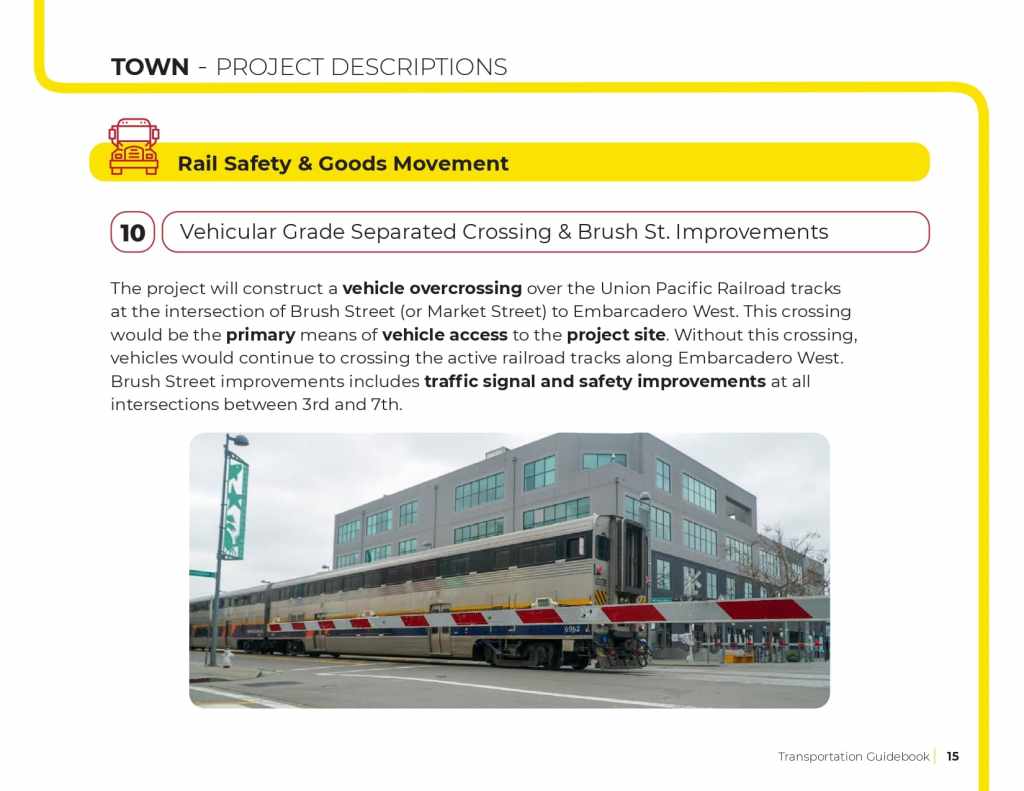 TOWN - PROJECT DESCRIPTIONS

Rail Safety & Goods Movement

10 Vehicular Grade Separated Crossing & Brush St. Improvements

The project will construct a vehicle overcrossing over the Union Pacific Railroad tracks at the intersection of Brush Street (or Market Street) to Embarcadero West. This crossing would be the primary means of vehicle access to the project site. Without this crossing, vehicles would continue to crossing the active railroad tracks along Embarcadero West. Brush Street improvements includes traffic signal and safety improvements at all intersections between 3rd and 7th.

Transportation Guidebook | 15